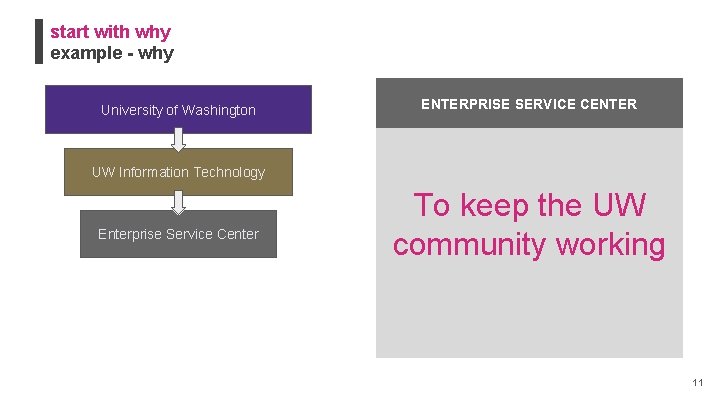 start with why
example - why

University of Washington

UW Information Technology

Enterprise Service Center

ENTERPRISE SERVICE CENTER

To keep the UW community working

11